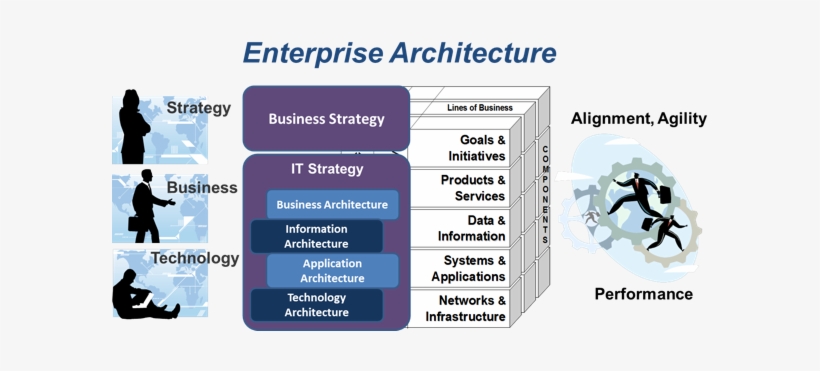 Enterprise Architecture

Strategy

Business

Technology

Business Strategy

IT Strategy

Business Architecture

Information Architecture

Application Architecture

Technology Architecture

Lines of Business

Goals & Initiatives

Products & Services

Data & Information

Systems & Applications

Networks & Infrastructure

COMPONENTS

Alignment, Agility

Performance